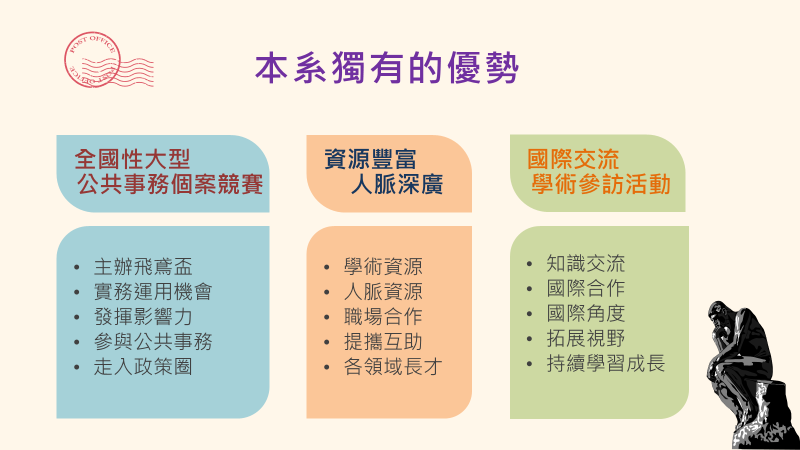 POST OFFICE
POST OFFICE

本系獨有的優勢

全國性大型
公共事務個案競賽

- 主辦飛鳶盃
- 實務運用機會
- 發揮影響力
- 參與公共事務
- 走入政策圈

資源豐富
人脈深廣

- 學術資源
- 人脈資源
- 職場合作
- 提攜互助
- 各領域長才

國際交流
學術參訪活動

- 知識交流
- 國際合作
- 國際角度
- 拓展視野
- 持續學習成長